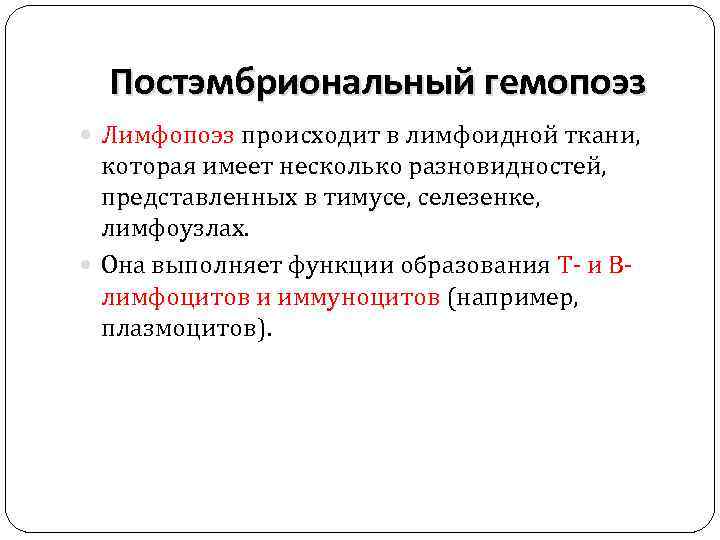 Постэмбриональный гемопоэз

Лимфопоэз происходит в лимфоидной ткани, которая имеет несколько разновидностей, представленных в тимусе, селезенке, лимфоузлах.

Она выполняет функции образования Т- и В-лимфоцитов и иммуноцитов (например, плазмоцитов).